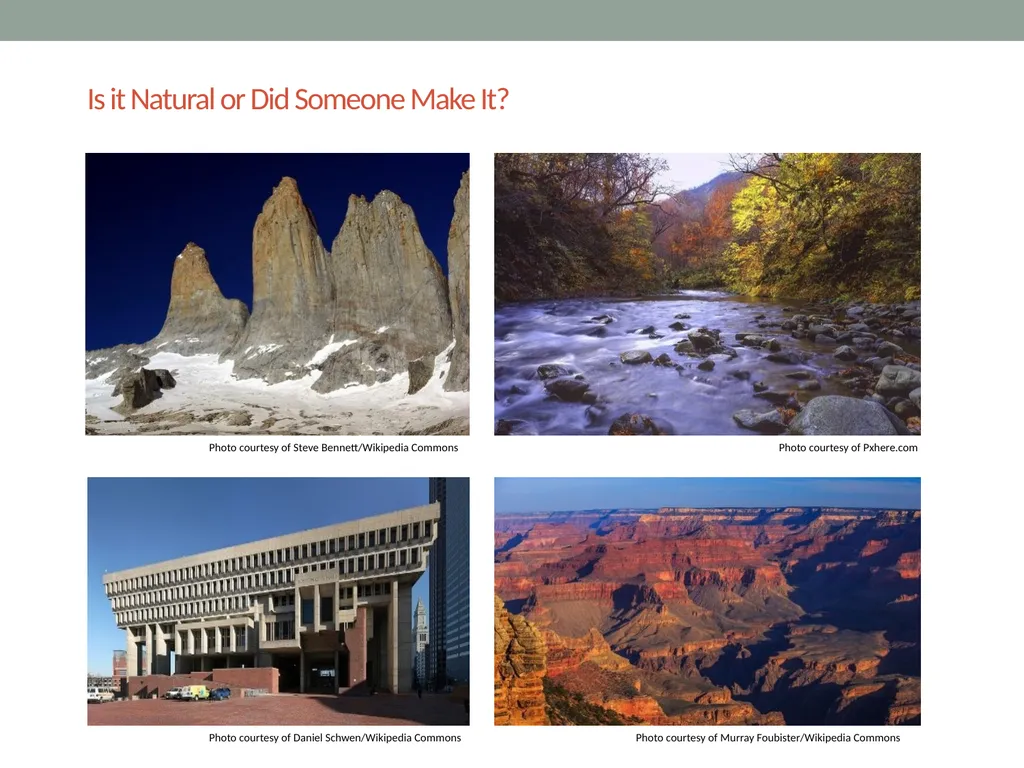 Is it Natural or Did Someone Make It?

Photo courtesy of Steve Bennett/Wikipedia Commons

Photo courtesy of Pxhere.com

Photo courtesy of Daniel Schwen/Wikipedia Commons

Photo courtesy of Murray Foubister/Wikipedia Commons